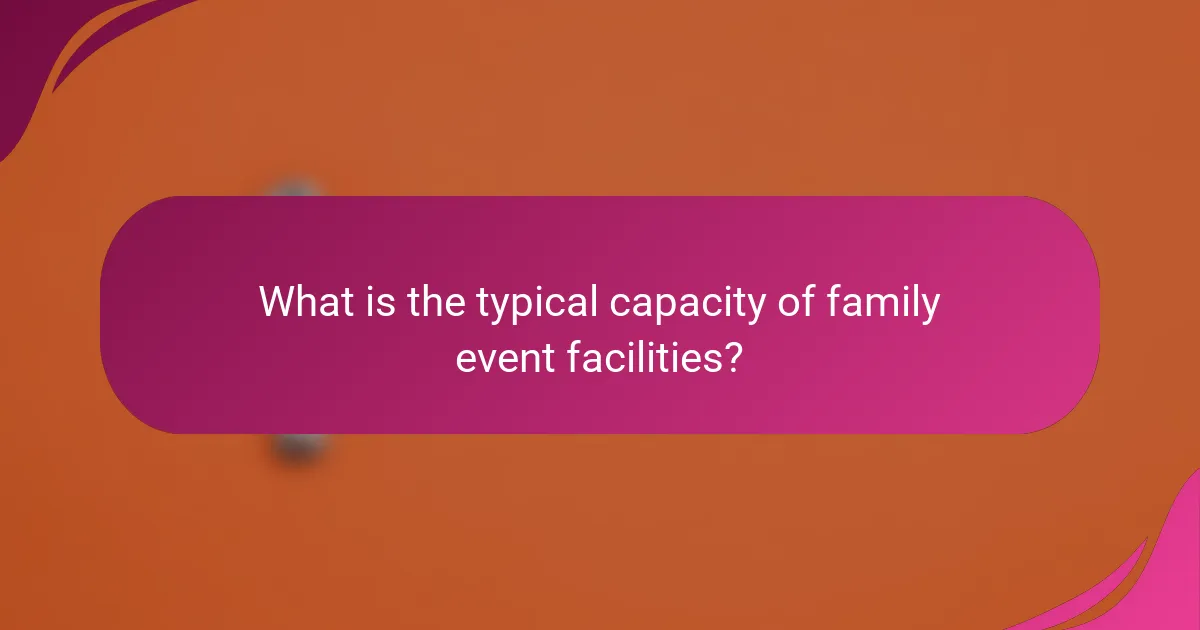 What is the typical capacity of family event facilities?